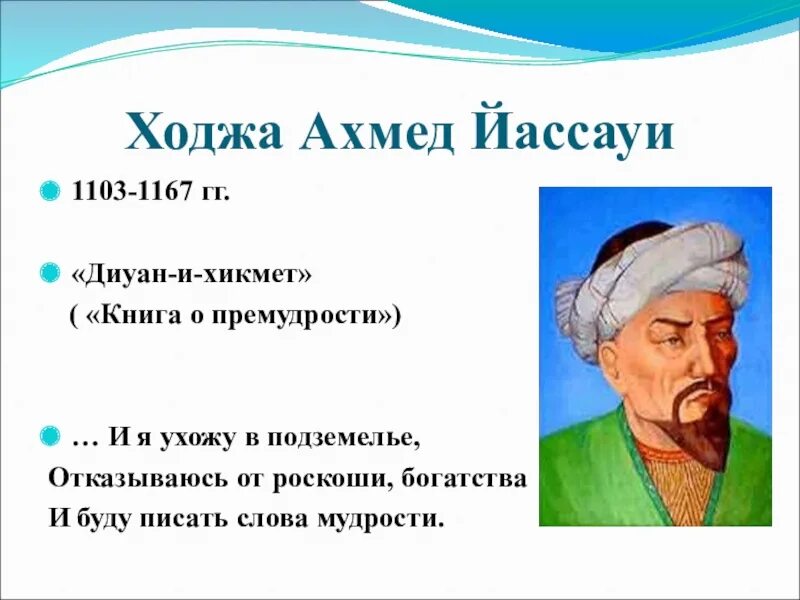 Ходжа Ахмед Йассауи

1103-1167 гг.

«Диуан-и-хикмет»
( «Книга о премудрости»)

… И я ухожу в подземелье,
Отказываюсь от роскоши, богатства
И буду писать слова мудрости.